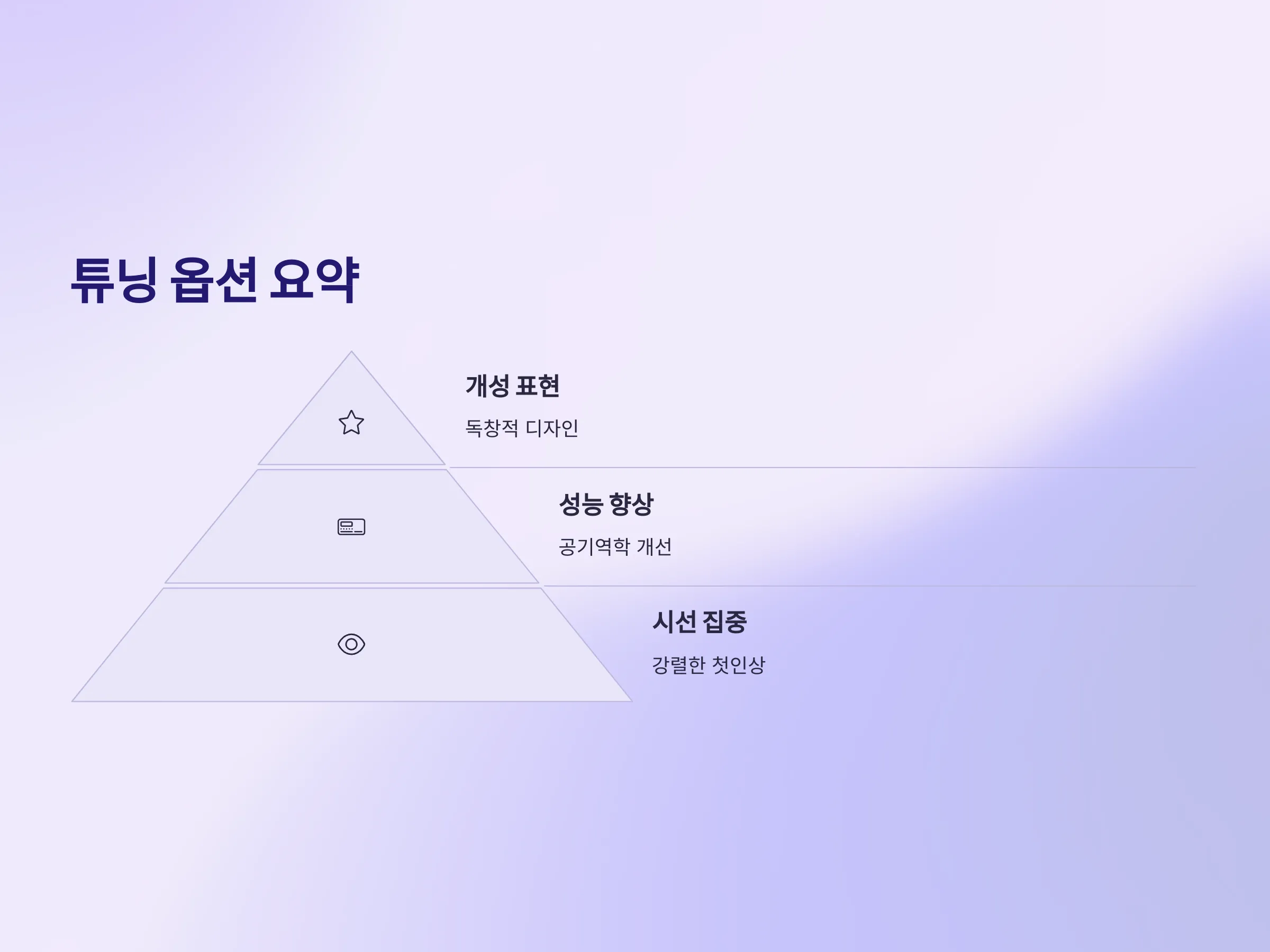 튜닝 옵션 요약

개성 표현

독창적 디자인

성능 향상

공기역학 개선

시선 집중

강렬한 첫인상